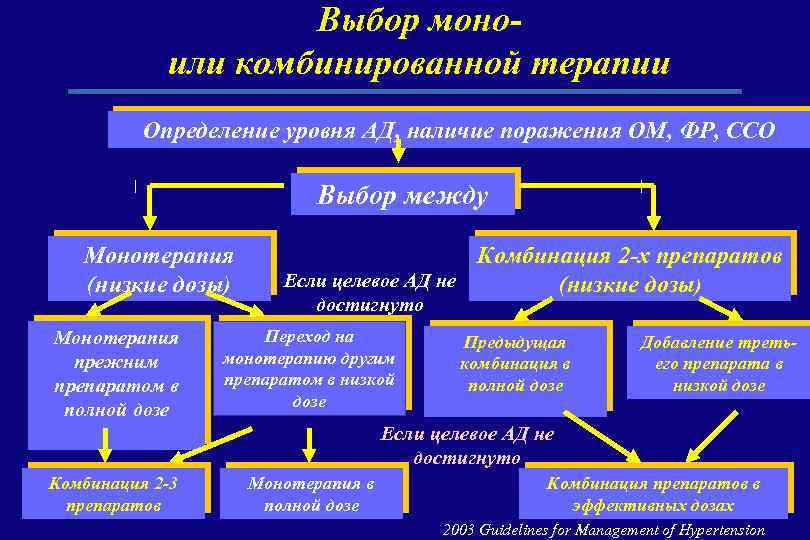 Выбор моно-
или комбинированной терапии

Определение уровня АД, наличие поражения ОМ, ФР, ССО

Выбор между

Монотерапия (низкие дозы)

Если целевое АД не достигнуто

Комбинация 2-х препаратов (низкие дозы)

Монотерапия прежним препаратом в полной дозе

Переход на монотерапию другим препаратом в низкой дозе

Предыдущая комбинация в полной дозе

Добавление третьего препарата в низкой дозе

Если целевое АД не достигнуто

Комбинация 2-3 препаратов

Монотерапия в полной дозе

Комбинация препаратов в эффективных дозах

2003 Guidelines for Management of Hypertension